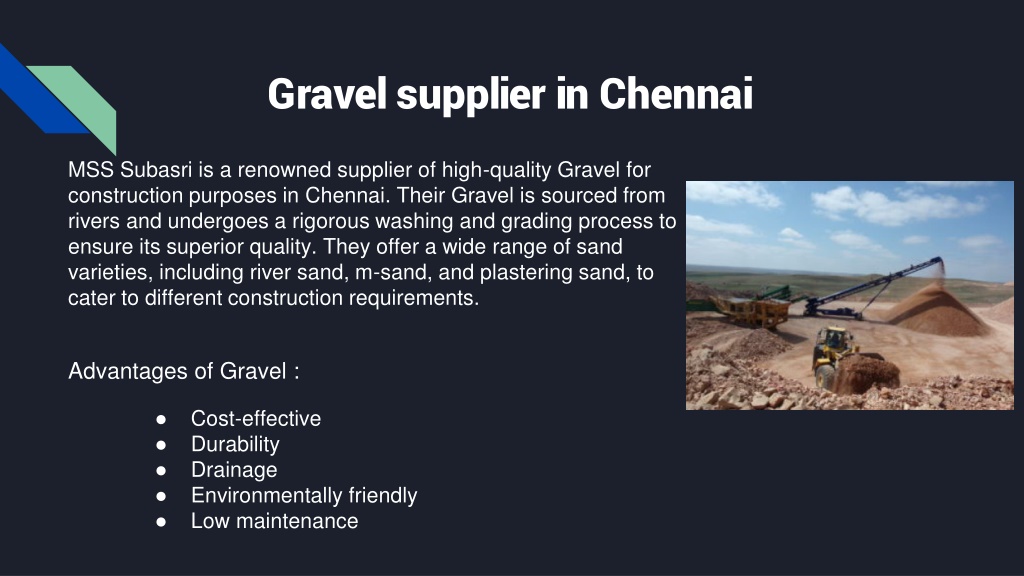 Gravel supplier in Chennai

MSS Subasri is a renowned supplier of high-quality Gravel for construction purposes in Chennai. Their Gravel is sourced from rivers and undergoes a rigorous washing and grading process to ensure its superior quality. They offer a wide range of sand varieties, including river sand, m-sand, and plastering sand, to cater to different construction requirements.

Advantages of Gravel :

● Cost-effective
● Durability
● Drainage
● Environmentally friendly
● Low maintenance